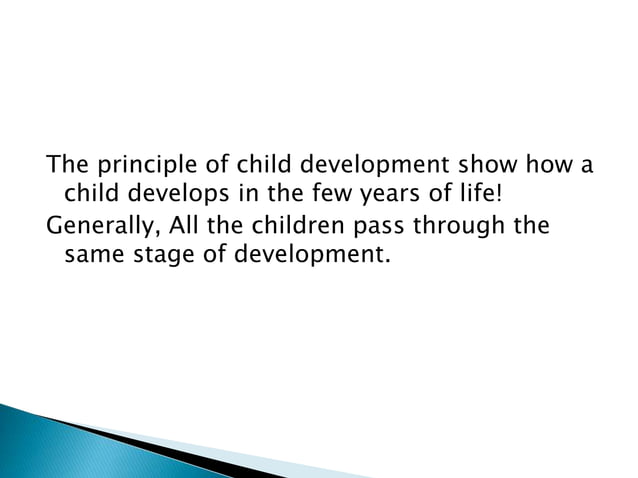 The principle of child development show how a child develops in the few years of life!

Generally, All the children pass through the same stage of development.